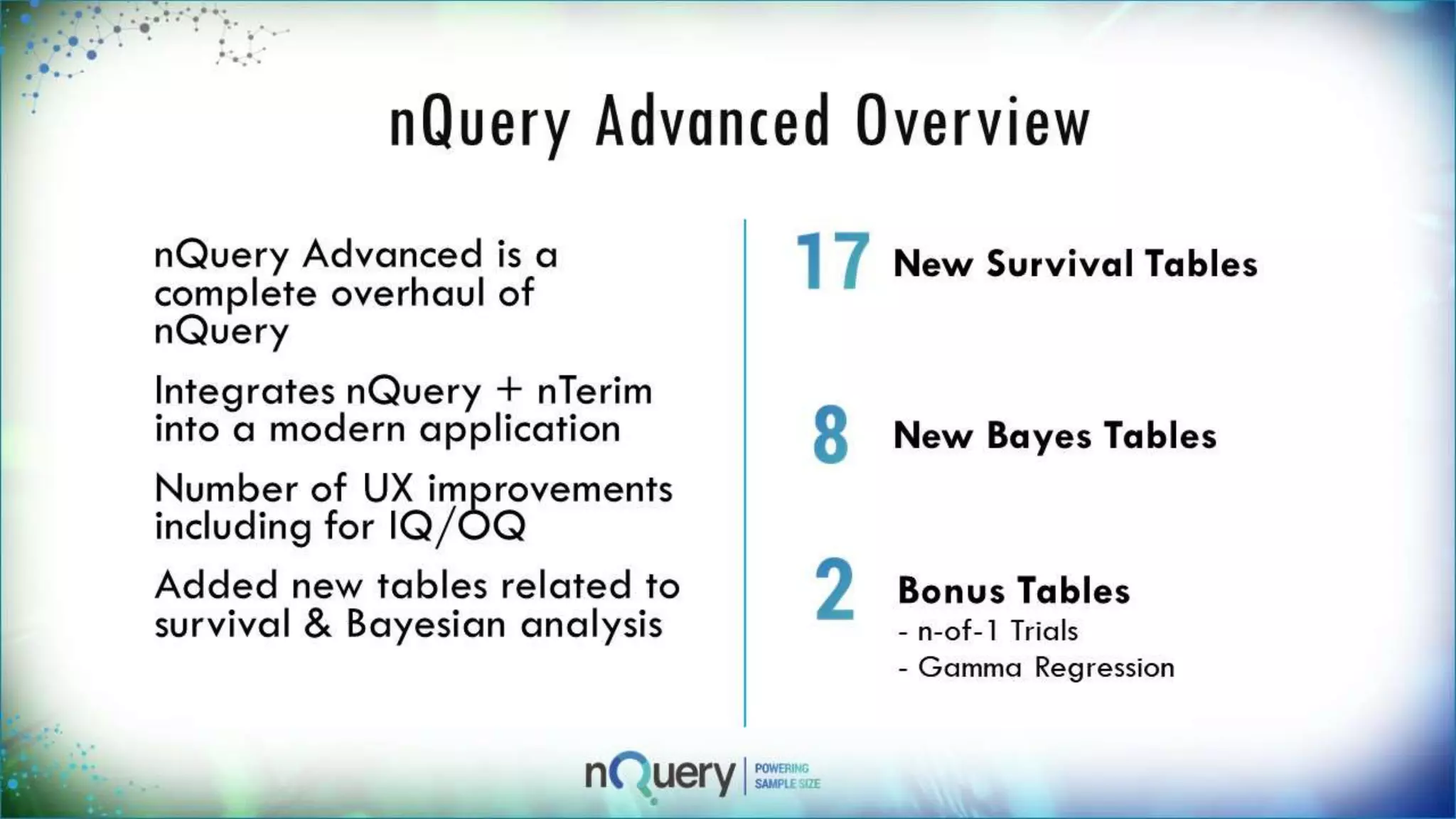 nQuery Advanced Overview

nQuery Advanced is a complete overhaul of nQuery

Integrates nQuery + nTerim into a modern application

Number of UX improvements including for IQ/OQ

Added new tables related to survival & Bayesian analysis

17 New Survival Tables

8 New Bayes Tables

2 Bonus Tables
- n-of-1 Trials
- Gamma Regression

nQuery | POWERING SAMPLE SIZE